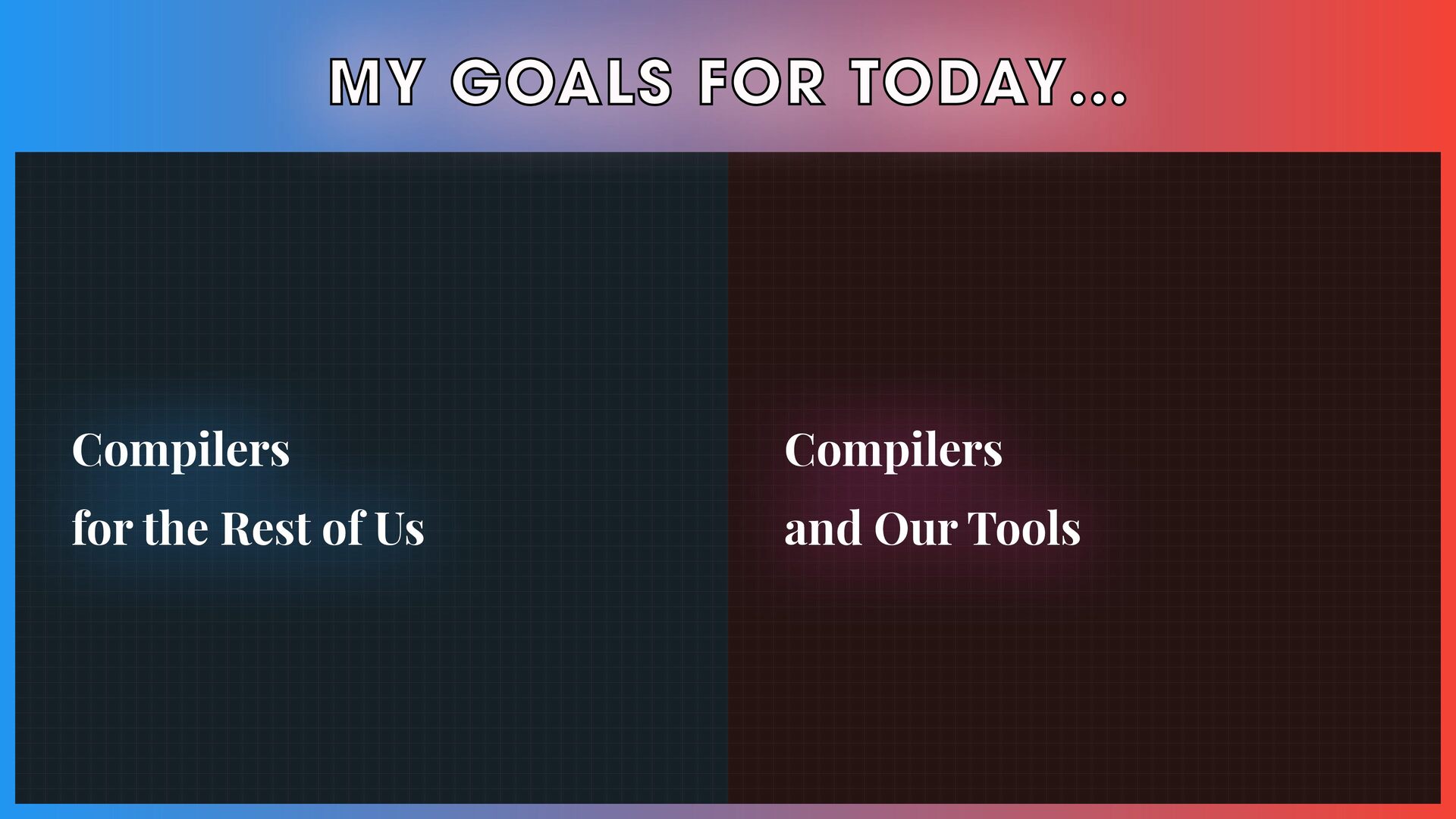 MY GOALS FOR TODAY...

Compilers
for the Rest of Us

Compilers
and Our Tools